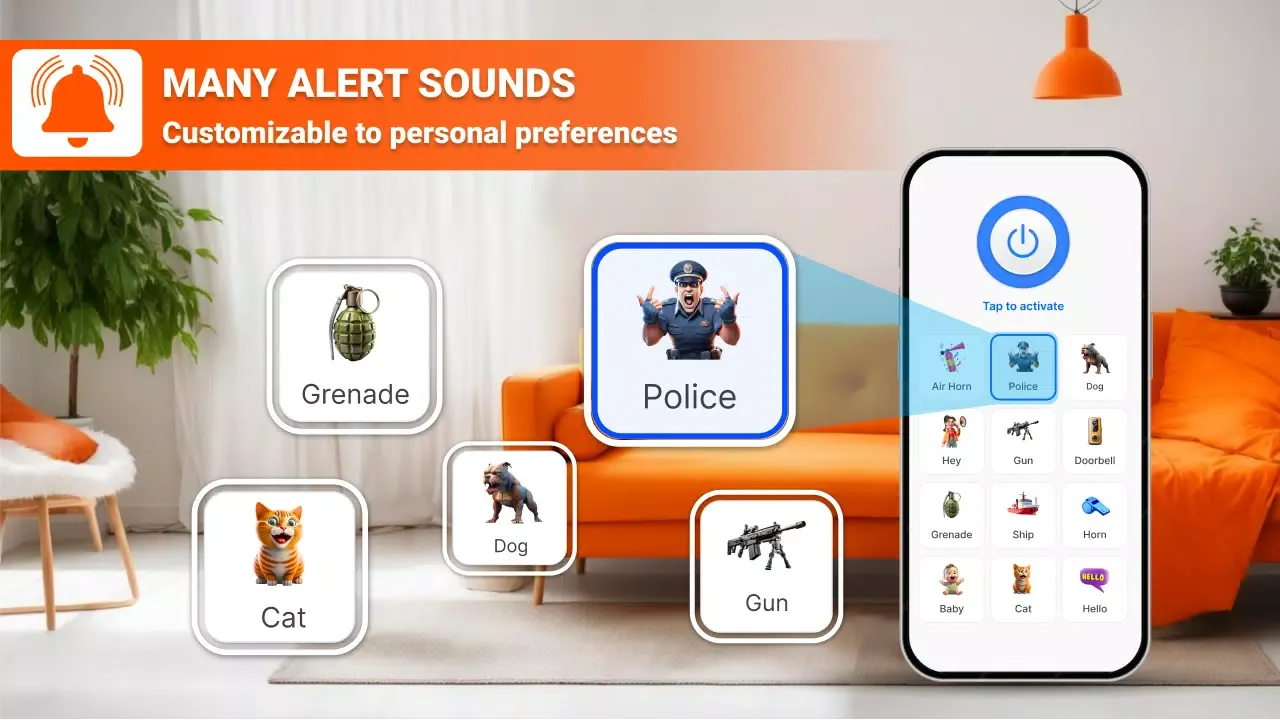 MANY ALERT SOUNDS
Customizable to personal preferences

Grenade

Police

Dog

Cat

Gun

Tap to activate

Air Horn
Police
Dog
Hey
Gun
Doorbell
Grenade
Ship
Horn
Baby
Cat
HELLO
Hello